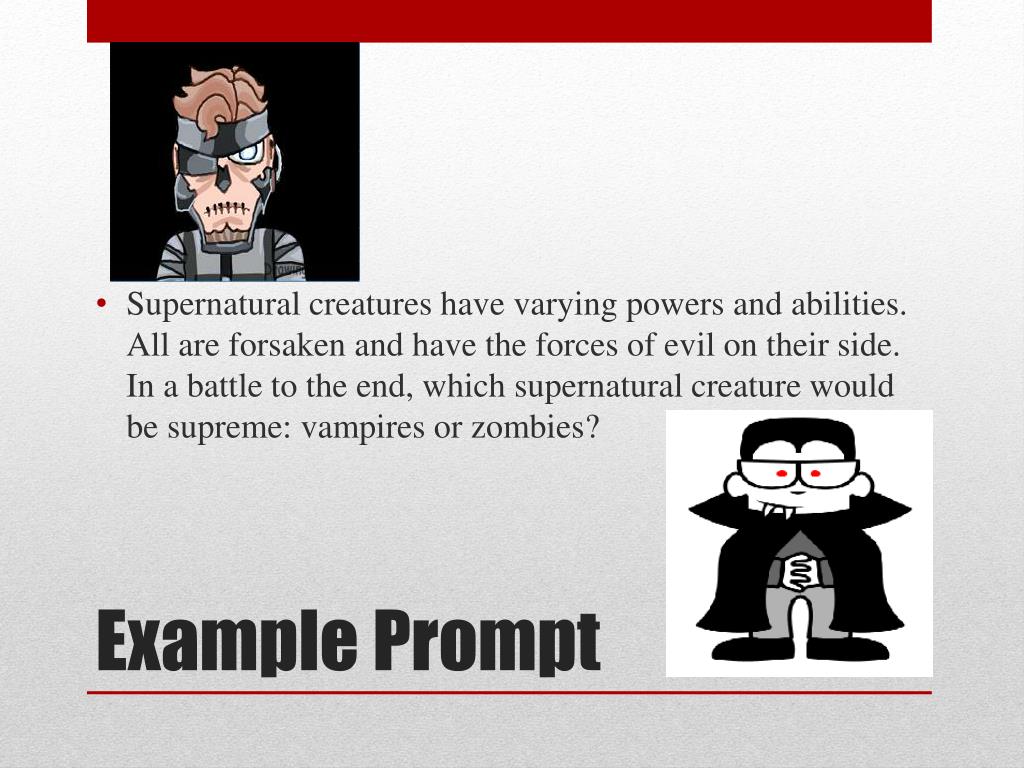 • Supernatural creatures have varying powers and abilities. All are forsaken and have the forces of evil on their side. In a battle to the end, which supernatural creature would be supreme: vampires or zombies?

Example Prompt